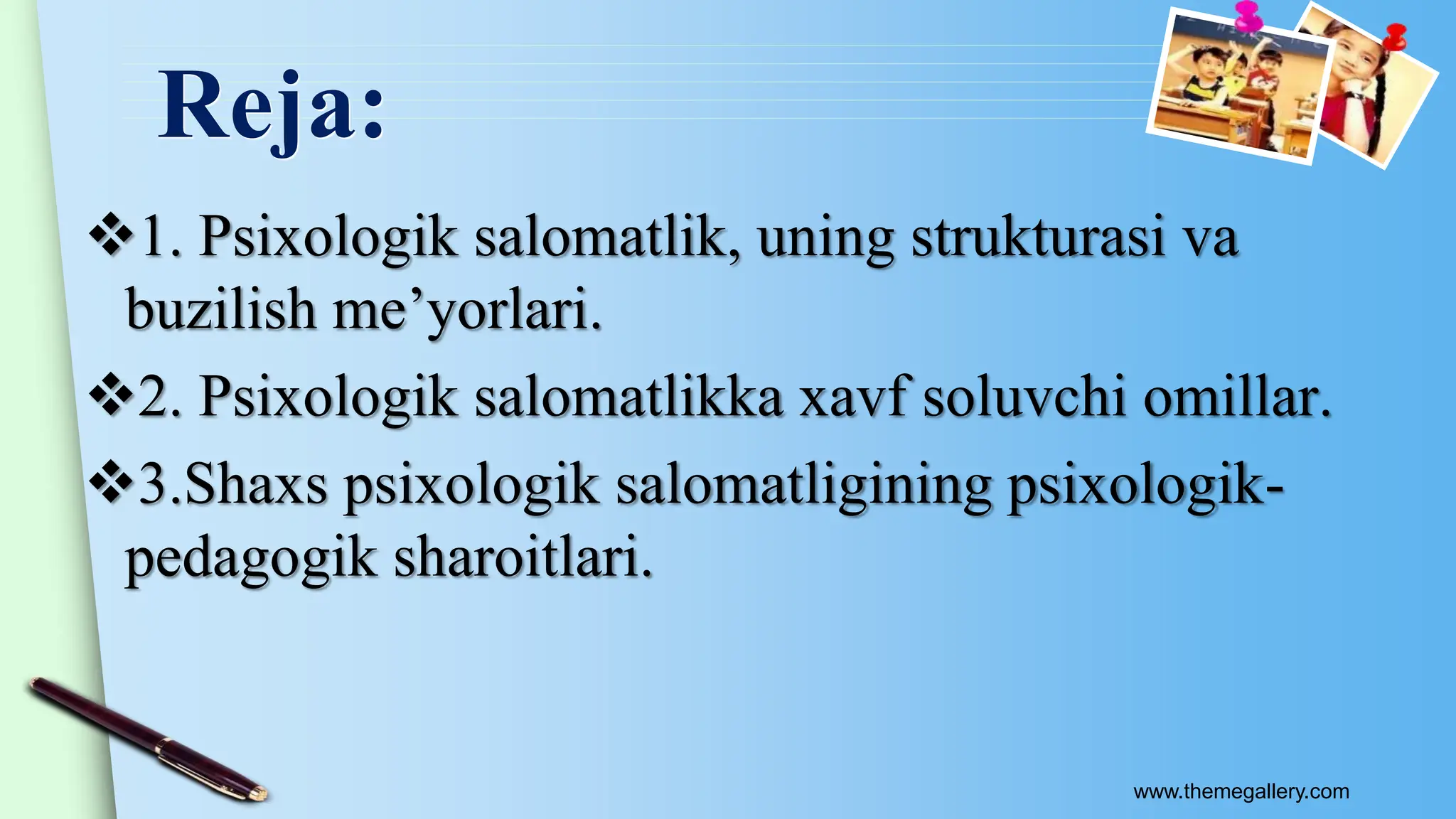 Reja:

❖1. Psixologik salomatlik, uning strukturasi va buzilish me’yorlari.

❖2. Psixologik salomatlikka xavf soluvchi omillar.

❖3.Shaxs psixologik salomatligining psixologik-pedagogik sharoitlari.

www.themegallery.com